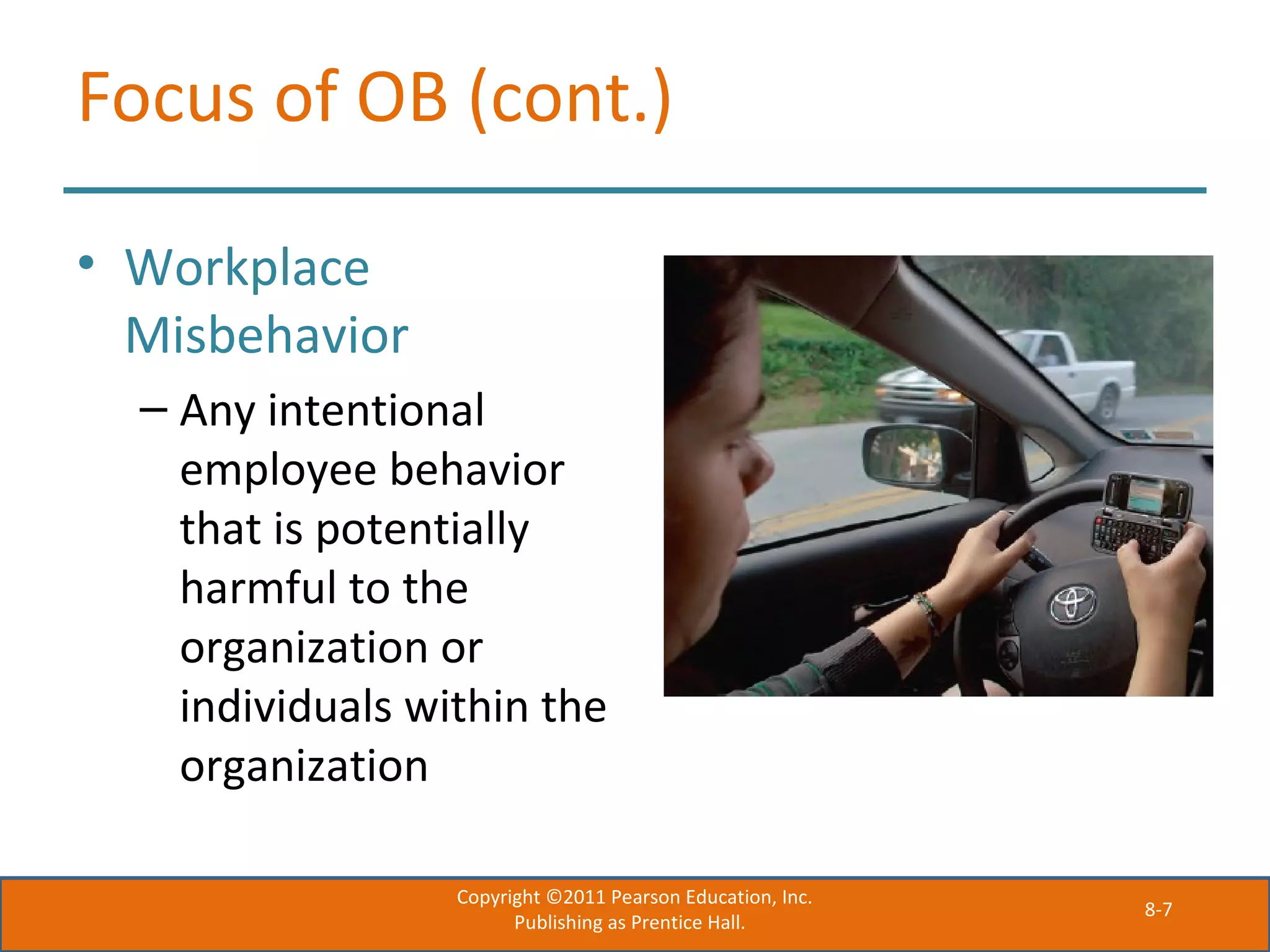 Focus of OB (cont.)

• Workplace Misbehavior

– Any intentional employee behavior that is potentially harmful to the organization or individuals within the organization

Copyright ©2011 Pearson Education, Inc.
Publishing as Prentice Hall.

8-7